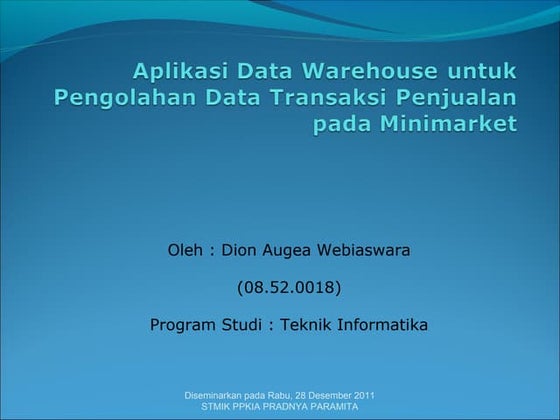 Aplikasi Data Warehouse untuk Pengolahan Data Transaksi Penjualan pada Minimarket

Oleh : Dion Augea Webiaswara

(08.52.0018)

Program Studi : Teknik Informatika

Diseminarkan pada Rabu, 28 Desember 2011
STMIK PPKIA PRADNYA PARAMITA